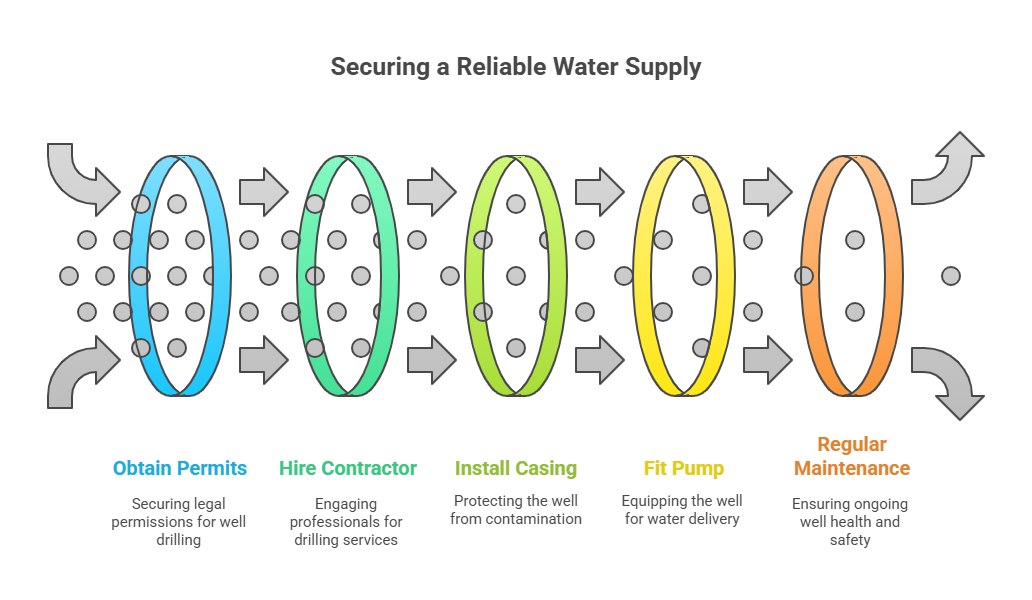 Securing a Reliable Water Supply

Obtain Permits

Securing legal permissions for well drilling

Hire Contractor

Engaging professionals for drilling services

Install Casing

Protecting the well from contamination

Fit Pump

Equipping the well for water delivery

Regular Maintenance

Ensuring ongoing well health and safety